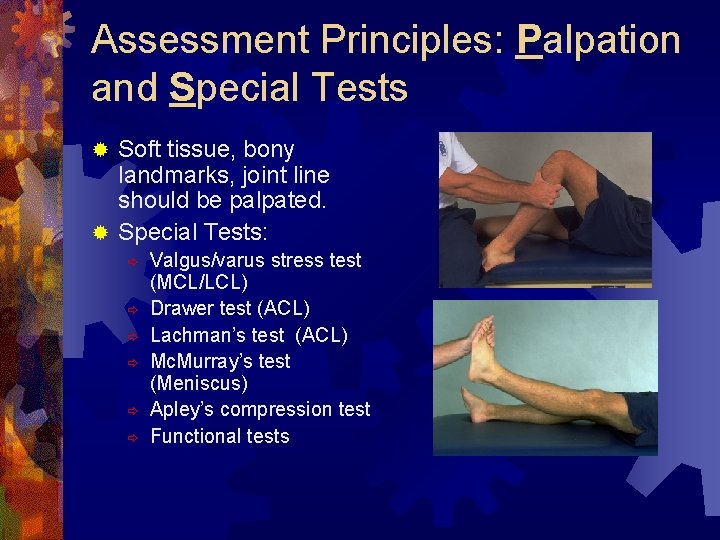 Assessment Principles: Palpation and Special Tests

Soft tissue, bony landmarks, joint line should be palpated.

Special Tests:

Valgus/varus stress test (MCL/LCL)

Drawer test (ACL)

Lachman's test (ACL)

McMurray's test (Meniscus)

Apley's compression test

Functional tests